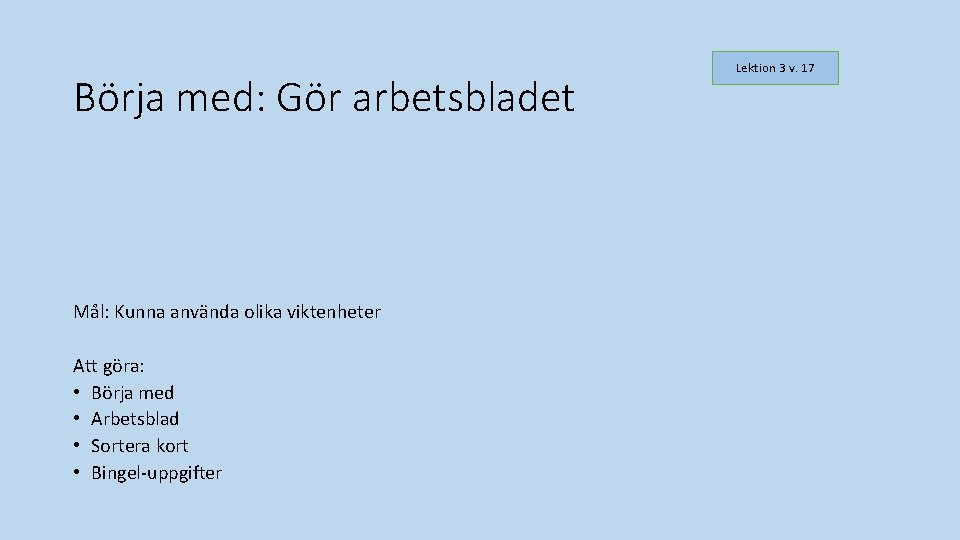 Lektion 3 v. 17

Börja med: Gör arbetsbladet

Mål: Kunna använda olika viktenheter

Att göra:
• Börja med
• Arbetsblad
• Sortera kort
• Bingel-uppgifter